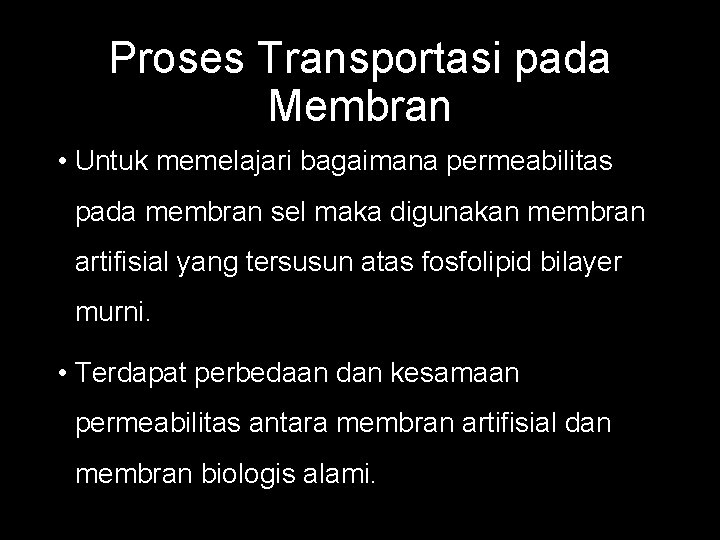 Proses Transportasi pada Membran

• Untuk memelajari bagaimana permeabilitas pada membran sel maka digunakan membran artifisial yang tersusun atas fosfolipid bilayer murni.

• Terdapat perbedaan dan kesamaan permeabilitas antara membran artifisial dan membran biologis alami.